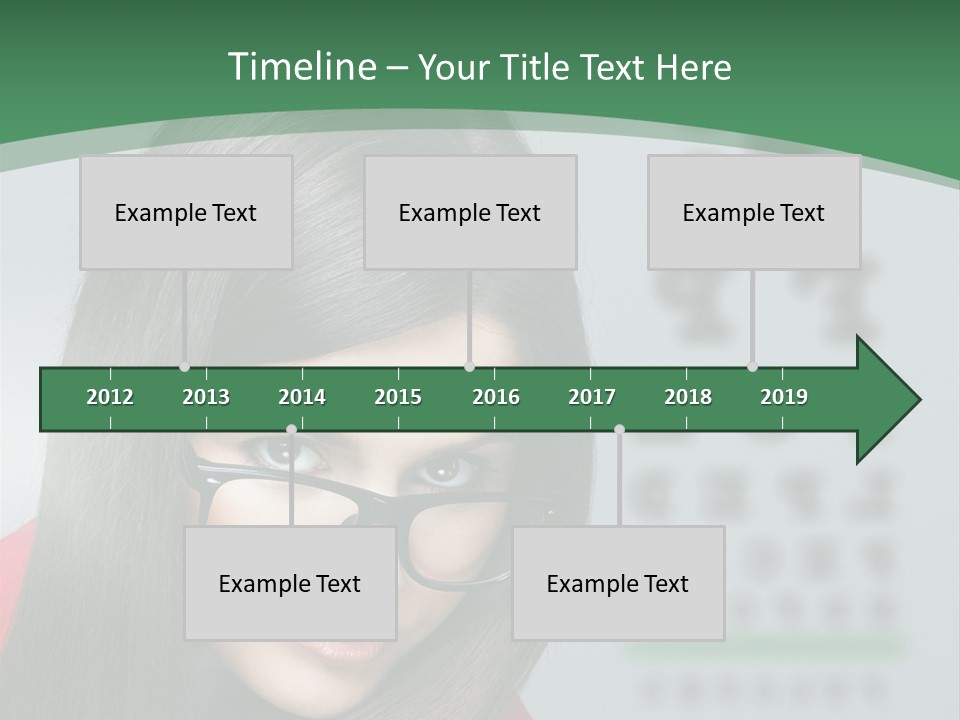 Timeline – Your Title Text Here

Example Text

Example Text

Example Text

2012
2013
2014
2015
2016
2017
2018
2019

Example Text

Example Text